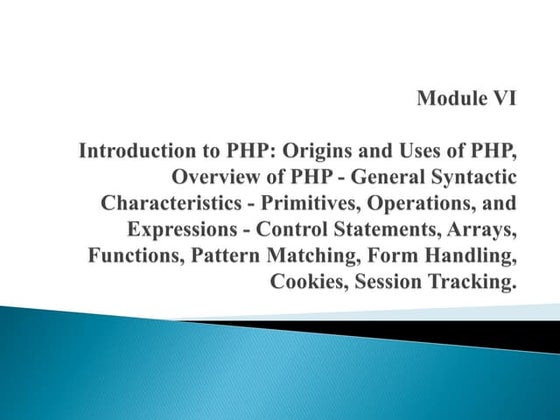 Module VI

Introduction to PHP: Origins and Uses of PHP, Overview of PHP - General Syntactic Characteristics - Primitives, Operations, and Expressions - Control Statements, Arrays, Functions, Pattern Matching, Form Handling, Cookies, Session Tracking.